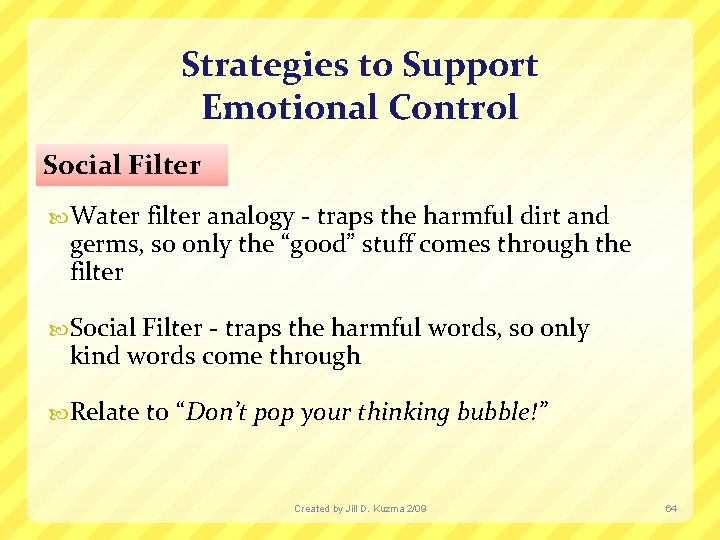 Strategies to Support Emotional Control

Social Filter

Water filter analogy - traps the harmful dirt and germs, so only the “good” stuff comes through the filter

Social Filter - traps the harmful words, so only kind words come through

Relate to “Don’t pop your thinking bubble!”

Created by Jill D. Kuzma 2/09

64